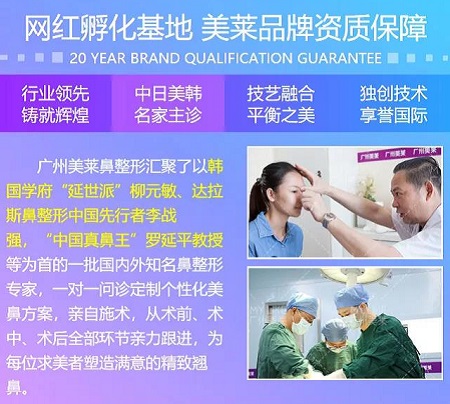 网红孵化基地 美莱品牌资质保障

20 YEAR BRAND QUALIFICATION GUARANTEE

行业领先
铸就辉煌

中日美韩
名家主诊

技艺融合
平衡之美

独创技术
享誉国际

广州美莱鼻整形汇聚了以韩国学府“延世派”柳元敏、达拉斯鼻整形中国先行者李战强，“中国真鼻王”罗延平教授等为首的一批国内外知名鼻整形专家，一对一问诊定制个性化美鼻方案，亲自施术，从术前、术中、术后全部环节亲力跟进，为每位求美者塑造满意的精致翘鼻。

广州美莱 广州美莱 广州美莱